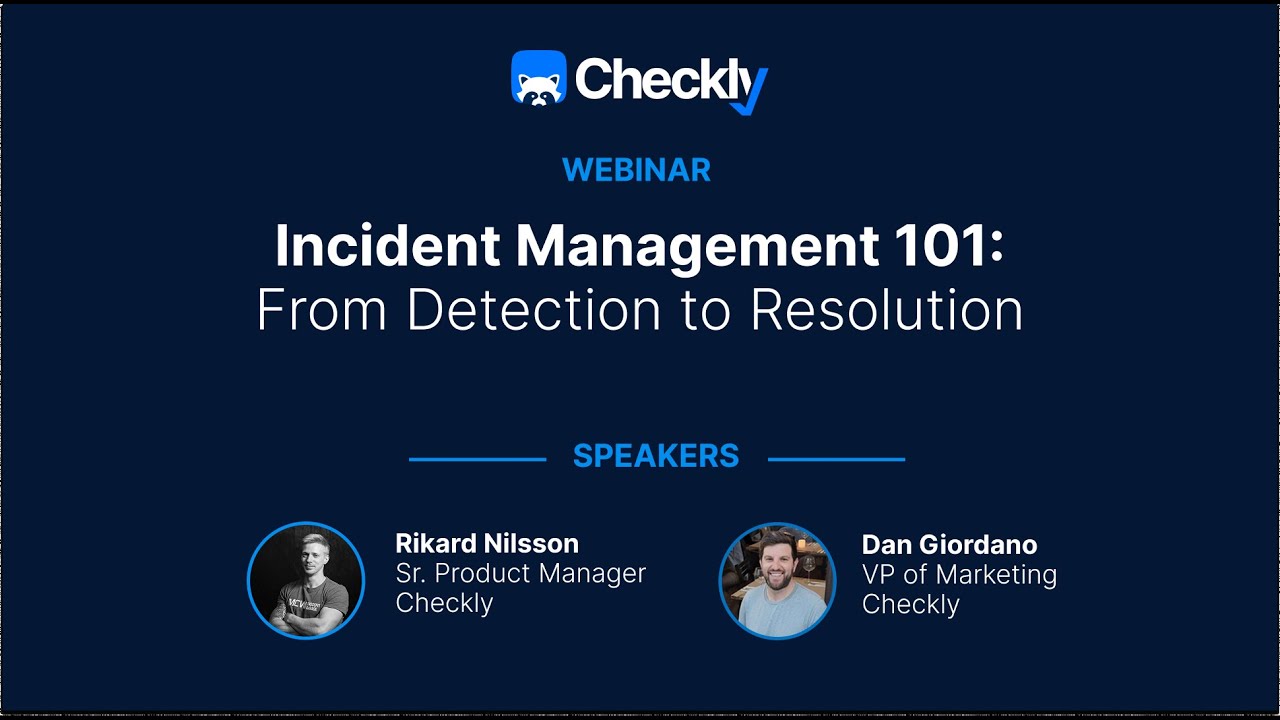 Checkly

WEBINAR

Incident Management 101:
From Detection to Resolution

SPEAKERS

Rikard Nilsson
Sr. Product Manager
Checkly

Dan Giordano
VP of Marketing
Checkly